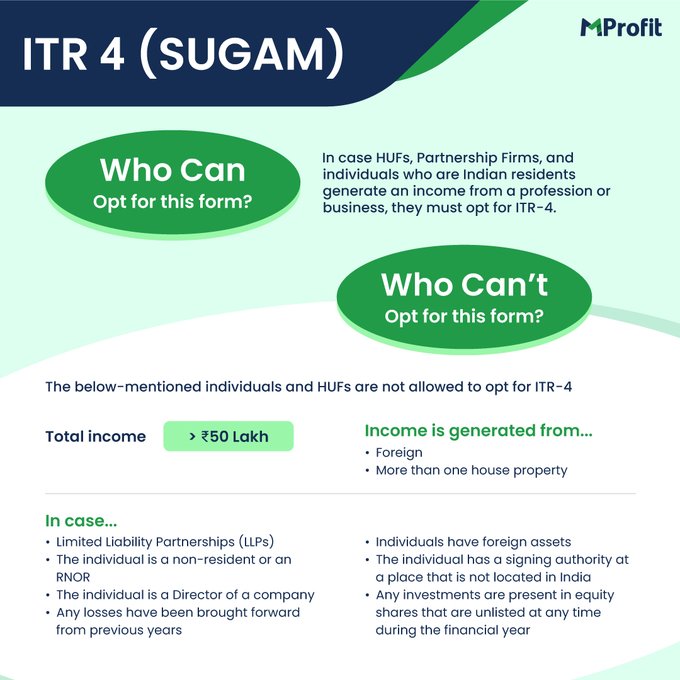 ITR 4 (SUGAM)

MProfit

Who Can
Opt for this form?

In case HUFs, Partnership Firms, and individuals who are Indian residents generate an income from a profession or business, they must opt for ITR-4.

Who Can't
Opt for this form?

The below-mentioned individuals and HUFs are not allowed to opt for ITR-4

Total income > ₹50 Lakh

Income is generated from...
• Foreign
• More than one house property

In case...
• Limited Liability Partnerships (LLPs)
• The individual is a non-resident or an RNOR
• The individual is a Director of a company
• Any losses have been brought forward from previous years

• Individuals have foreign assets
• The individual has a signing authority at a place that is not located in India
• Any investments are present in equity shares that are unlisted at any time during the financial year